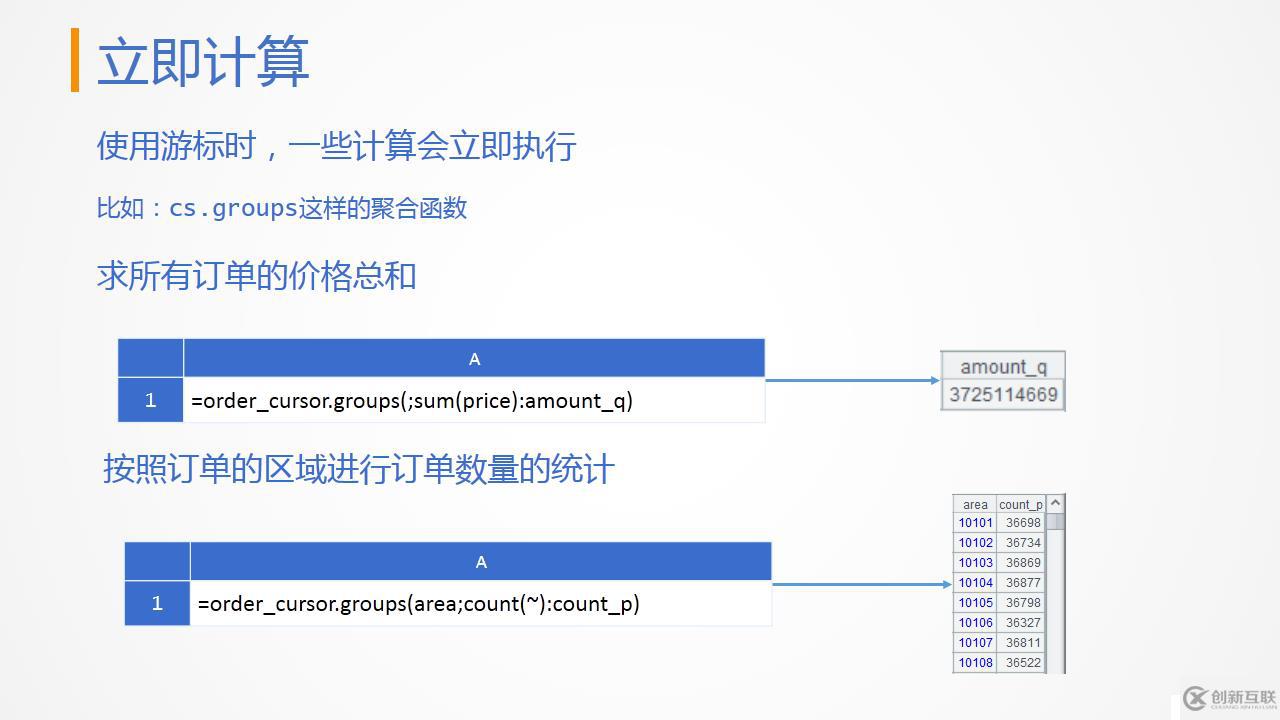 立即计算

使用游标时，一些计算会立即执行

比如：cs.groups这样的聚合函数

求所有订单的价格总和

| | A |
|---|---|
| 1 | =order_cursor.groups(;sum(price):amount_q) |

| amount_q |
|---|
| 3725114669 |

按照订单的区域进行订单数量的统计

| | A |
|---|---|
| 1 | =order_cursor.groups(area;count(~):count_p) |

| area | count_p |
|---|---|
| 10101 | 36698 |
| 10102 | 36734 |
| 10103 | 36869 |
| 10104 | 36877 |
| 10105 | 36798 |
| 10106 | 36327 |
| 10107 | 36811 |
| 10108 | 36522 |

创新互联